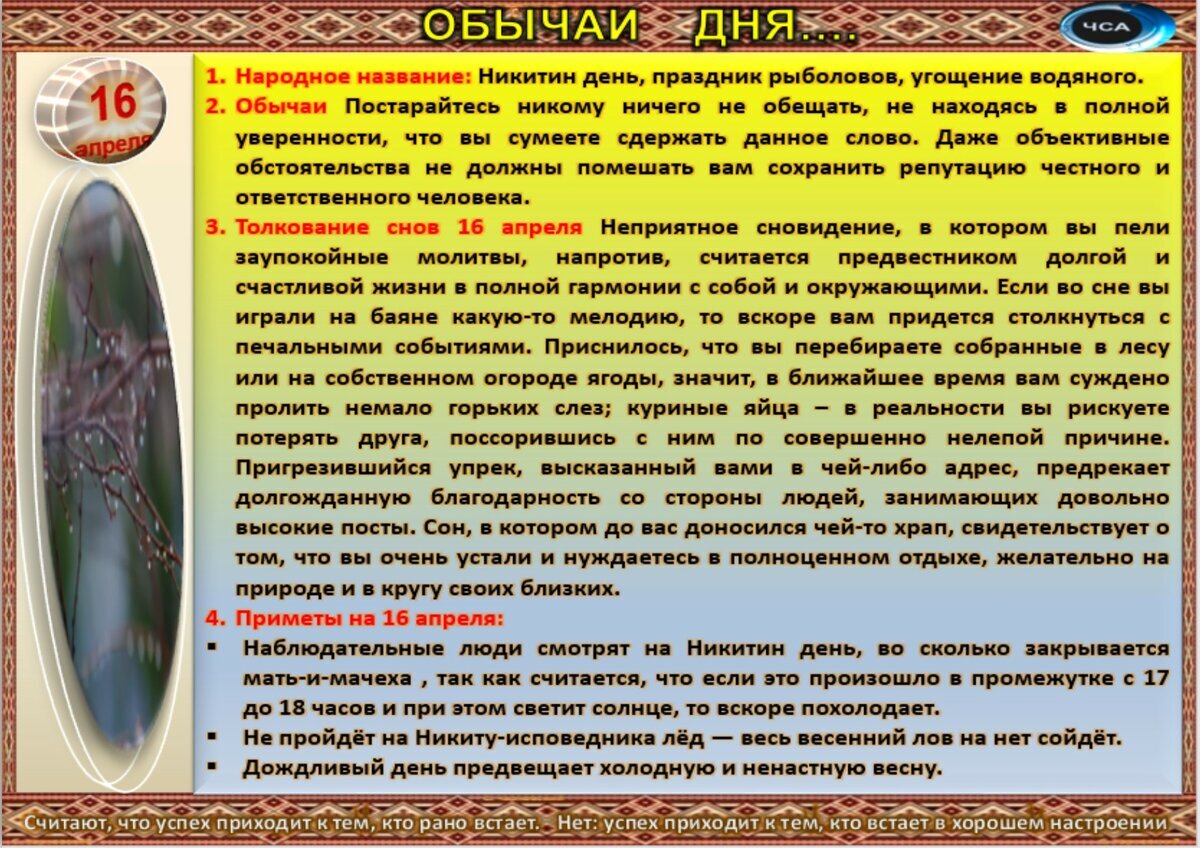 ОБЫЧАИ ДНЯ....

ЧСА

16 апреля

1. Народное название: Никитин день, праздник рыболовов, угощение водяного.
2. Обычаи Постарайтесь никому ничего не обещать, не находясь в полной уверенности, что вы сумеете сдержать данное слово. Даже объективные обстоятельства не должны помешать вам сохранить репутацию честного и ответственного человека.
3. Толкование снов 16 апреля Неприятное сновидение, в котором вы пели заупокойные молитвы, напротив, считается предвестником долгой и счастливой жизни в полной гармонии с собой и окружающими. Если во сне вы играли на баяне какую-то мелодию, то вскоре вам придется столкнуться с печальными событиями. Приснилось, что вы перебираете собранные в лесу или на собственном огороде ягоды, значит, в ближайшее время вам суждено пролить немало горьких слез; куриные яйца – в реальности вы рискуете потерять друга, поссорившись с ним по совершенно нелепой причине. Пригрезившийся упрек, высказанный вами в чей-либо адрес, предрекает долгожданную благодарность со стороны людей, занимающих довольно высокие посты. Сон, в котором до вас доносился чей-то храп, свидетельствует о том, что вы очень устали и нуждаетесь в полноценном отдыхе, желательно на природе и в кругу своих близких.
4. Приметы на 16 апреля:
▪ Наблюдательные люди смотрят на Никитин день, во сколько закрывается мать-и-мачеха , так как считается, что если это произошло в промежутке с 17 до 18 часов и при этом светит солнце, то вскоре похолодает.
▪ Не пройдёт на Никиту-исповедника лёд — весь весенний лов на нет сойдёт.
▪ Дождливый день предвещает холодную и ненастную весну.

Считают, что успех приходит к тем, кто рано встает. - Нет: успех приходит к тем, кто встает в хорошем настроении